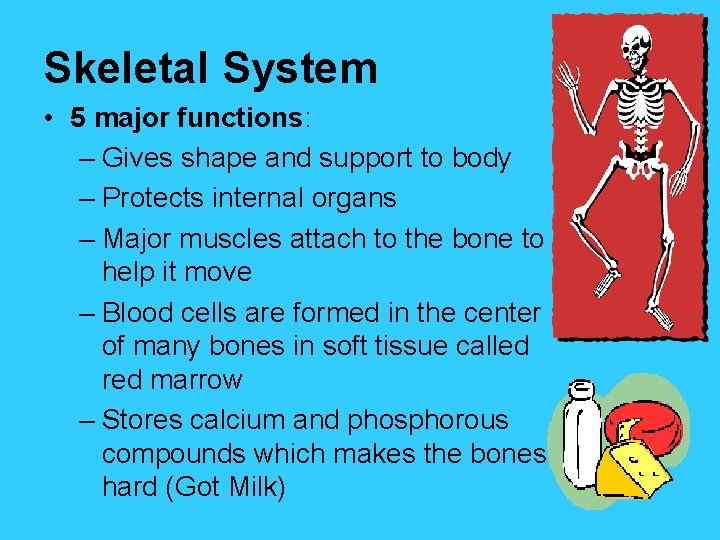 Skeletal System

• 5 major functions:

– Gives shape and support to body

– Protects internal organs

– Major muscles attach to the bone to help it move

– Blood cells are formed in the center of many bones in soft tissue called red marrow

– Stores calcium and phosphorous compounds which makes the bones hard (Got Milk)